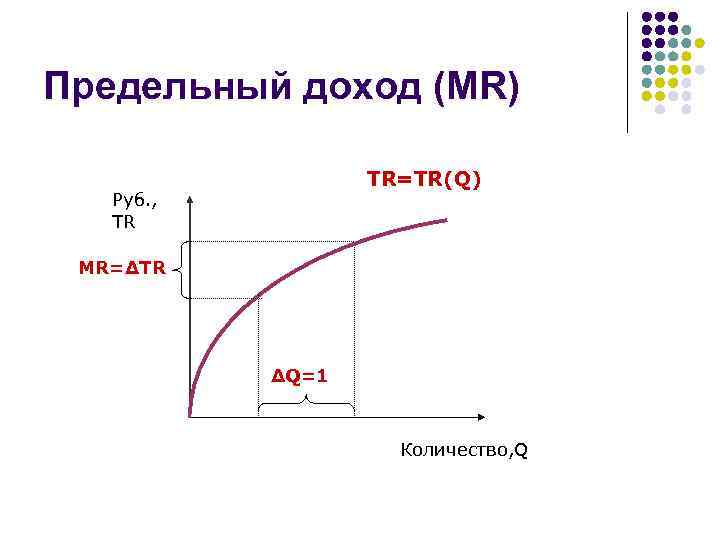 Предельный доход (MR)

TR=TR(Q)

Руб.,
TR

MR=ΔTR

ΔQ=1

Количество,Q